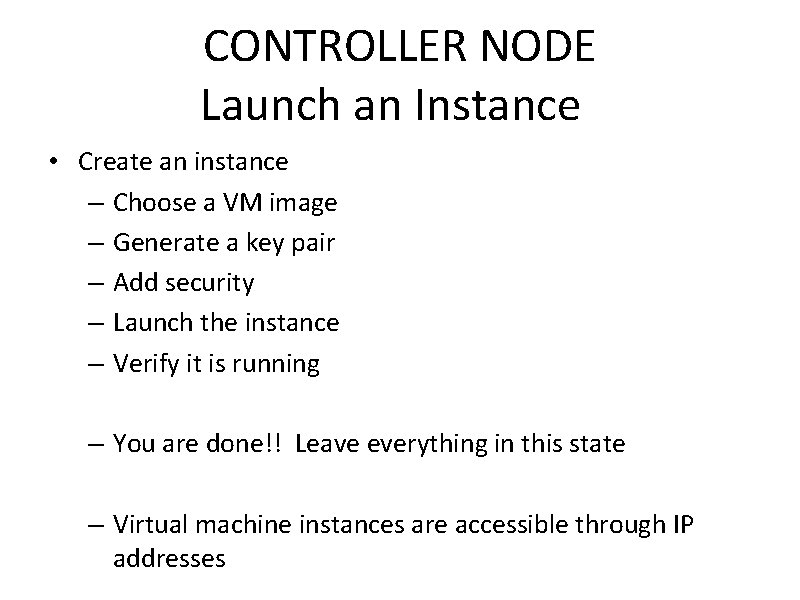 CONTROLLER NODE
Launch an Instance

• Create an instance
– Choose a VM image
– Generate a key pair
– Add security
– Launch the instance
– Verify it is running

– You are done!! Leave everything in this state

– Virtual machine instances are accessible through IP addresses